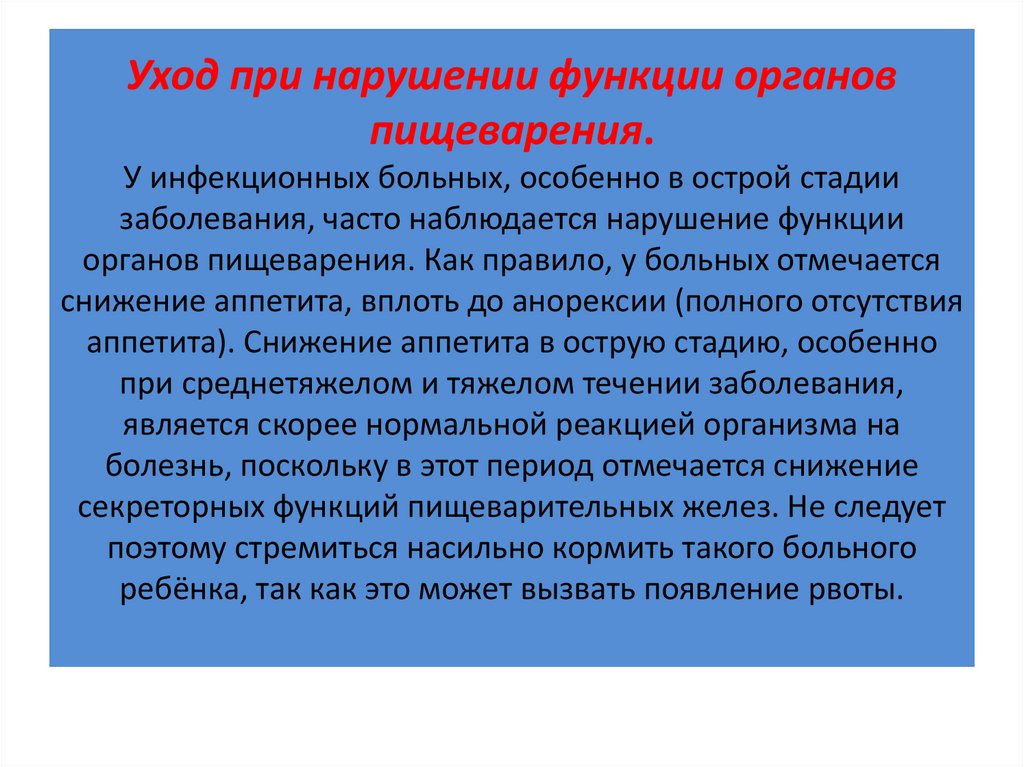 Уход при нарушении функции органов пищеварения.

У инфекционных больных, особенно в острой стадии заболевания, часто наблюдается нарушение функции органов пищеварения. Как правило, у больных отмечается снижение аппетита, вплоть до анорексии (полного отсутствия аппетита). Снижение аппетита в острую стадию, особенно при среднетяжелом и тяжелом течении заболевания, является скорее нормальной реакцией организма на болезнь, поскольку в этот период отмечается снижение секреторных функций пищеварительных желез. Не следует поэтому стремиться насильно кормить такого больного ребёнка, так как это может вызвать появление рвоты.